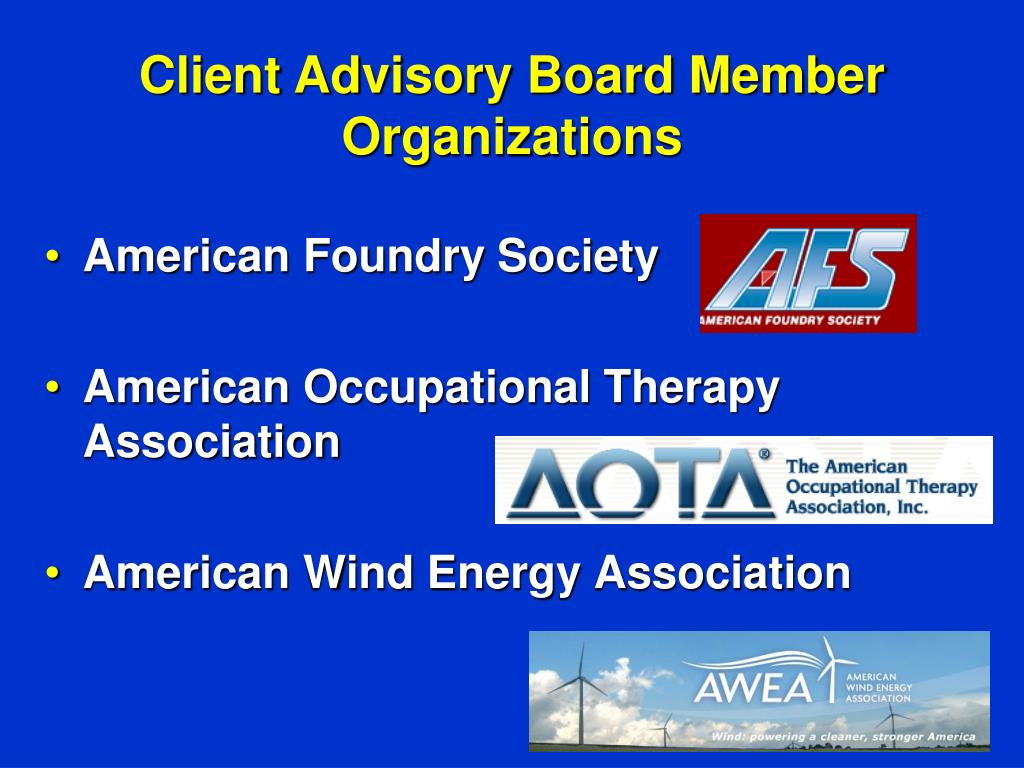 Client Advisory Board Member Organizations

• American Foundry Society

AFS
AMERICAN FOUNDRY SOCIETY

• American Occupational Therapy Association

AOTA®
The American Occupational Therapy Association, Inc.

• American Wind Energy Association

AWEA
AMERICAN WIND ENERGY ASSOCIATION
Wind: powering a cleaner, stronger America